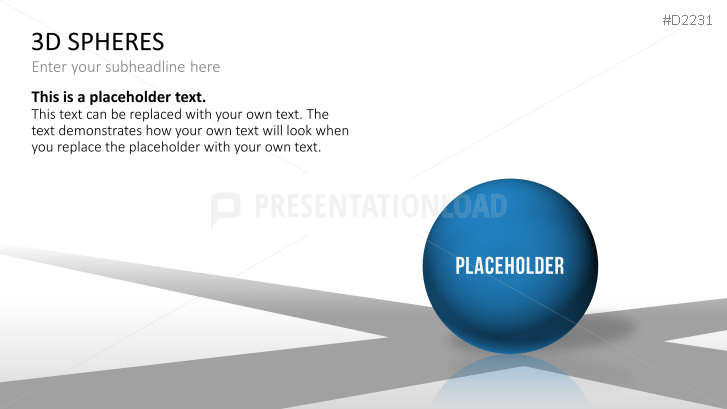 #D2231

3D SPHERES

Enter your subheadline here

**This is a placeholder text.**
This text can be replaced with your own text. The text demonstrates how your own text will look when you replace the placeholder with your own text.

PRESENTATIONLOAD

PLACEHOLDER